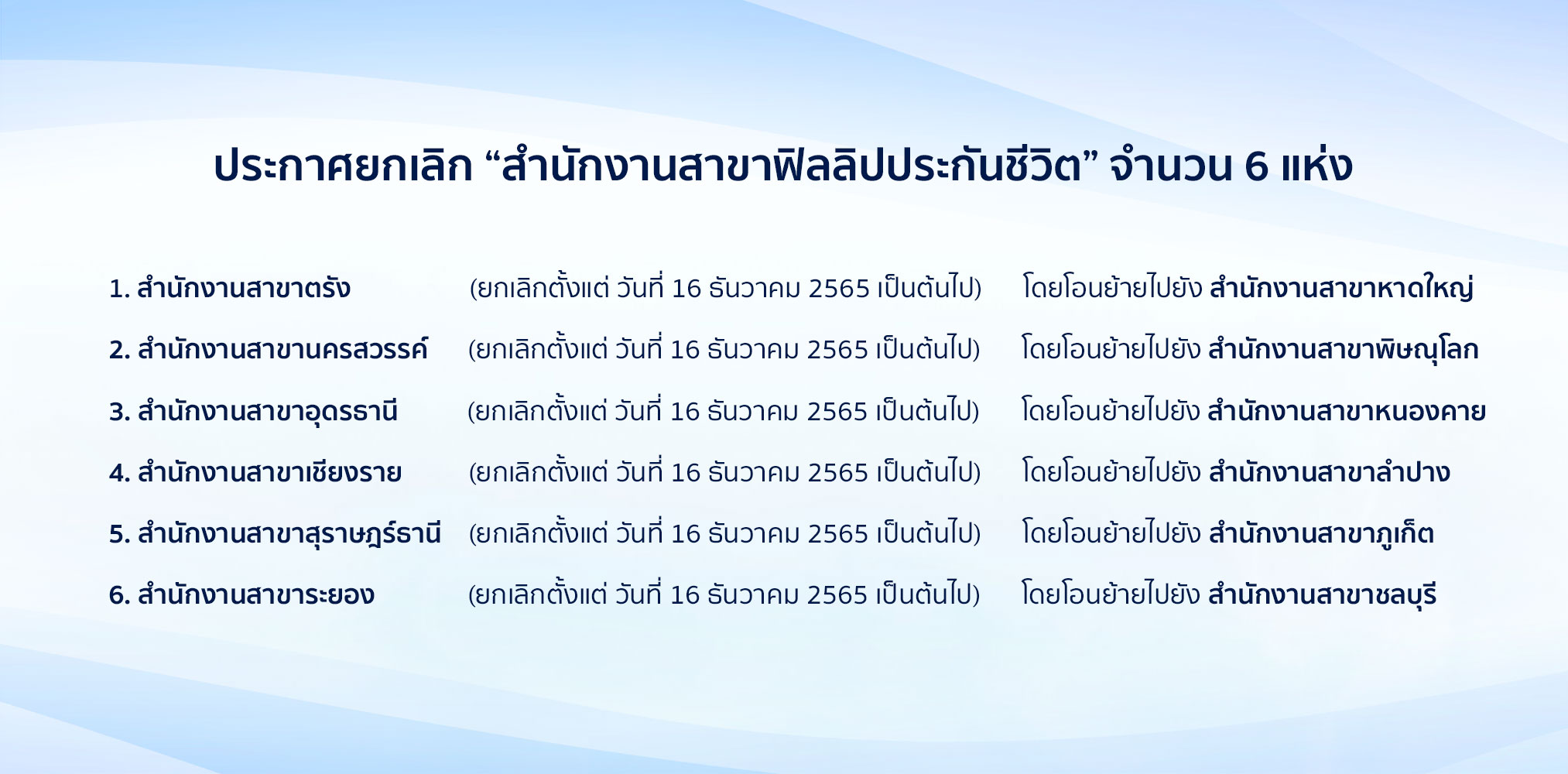 ประกาศยกเลิก “สำนักงานสาขาฟิลลิปประกันชีวิต” จำนวน 6 แห่ง

1. สำนักงานสาขาตรัง (ยกเลิกตั้งแต่ วันที่ 16 ธันวาคม 2565 เป็นต้นไป) โดยโอนย้ายไปยัง สำนักงานสาขาหาดใหญ่

2. สำนักงานสาขานครสวรรค์ (ยกเลิกตั้งแต่ วันที่ 16 ธันวาคม 2565 เป็นต้นไป) โดยโอนย้ายไปยัง สำนักงานสาขาพิษณุโลก

3. สำนักงานสาขาอุดรธานี (ยกเลิกตั้งแต่ วันที่ 16 ธันวาคม 2565 เป็นต้นไป) โดยโอนย้ายไปยัง สำนักงานสาขาหนองคาย

4. สำนักงานสาขาเชียงราย (ยกเลิกตั้งแต่ วันที่ 16 ธันวาคม 2565 เป็นต้นไป) โดยโอนย้ายไปยัง สำนักงานสาขาลำปาง

5. สำนักงานสาขาสุราษฎร์ธานี (ยกเลิกตั้งแต่ วันที่ 16 ธันวาคม 2565 เป็นต้นไป) โดยโอนย้ายไปยัง สำนักงานสาขาภูเก็ต

6. สำนักงานสาขาระยอง (ยกเลิกตั้งแต่ วันที่ 16 ธันวาคม 2565 เป็นต้นไป) โดยโอนย้ายไปยัง สำนักงานสาขาชลบุรี